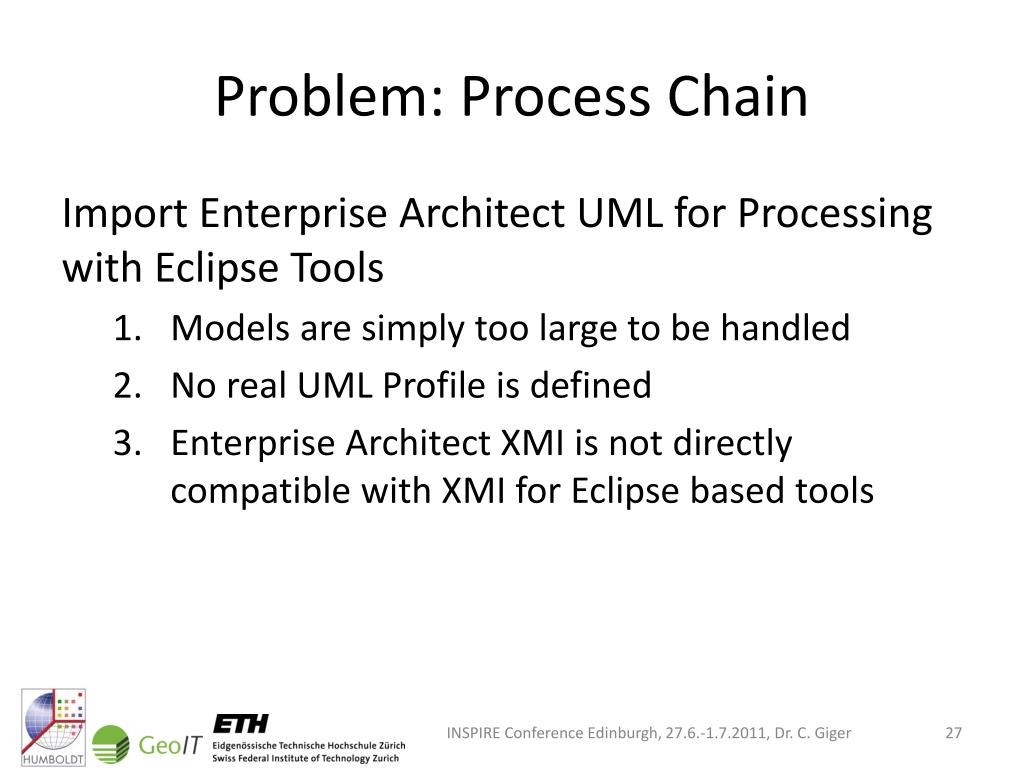 Problem: Process Chain

Import Enterprise Architect UML for Processing with Eclipse Tools

1. Models are simply too large to be handled
2. No real UML Profile is defined
3. Enterprise Architect XMI is not directly compatible with XMI for Eclipse based tools

HUMBOLDT

GeoIT

ETH
Eidgenössische Technische Hochschule Zürich
Swiss Federal Institute of Technology Zurich

INSPIRE Conference Edinburgh, 27.6.-1.7.2011, Dr. C. Giger

27